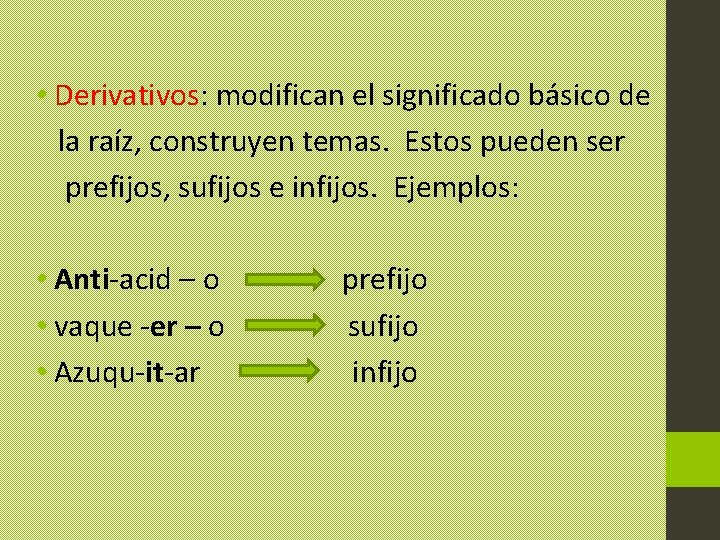 • Derivativos: modifican el significado básico de la raíz, construyen temas. Estos pueden ser prefijos, sufijos e infijos. Ejemplos:

• Anti-acid – o prefijo
• vaque -er – o sufijo
• Azuqu-it-ar infijo